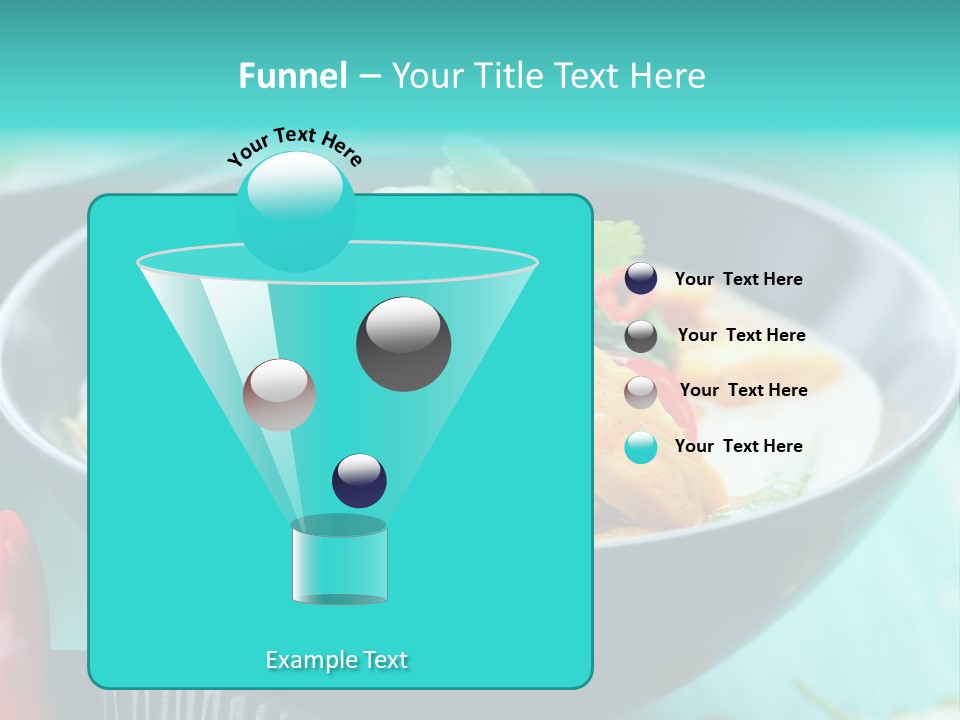 Funnel – Your Title Text Here

Your Text Here

Your Text Here

Your Text Here

Your Text Here

Your Text Here

Example Text